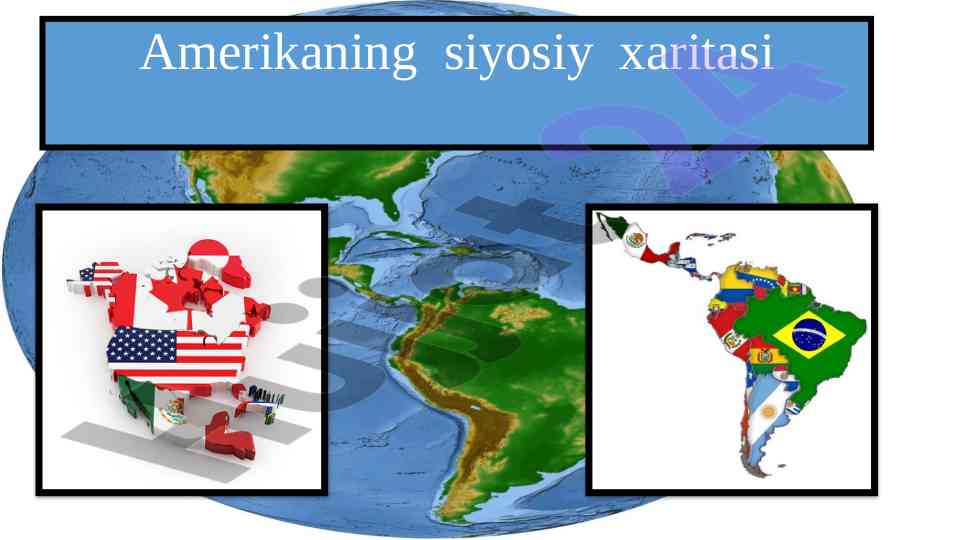 Amerikaning siyosiy xaritasi